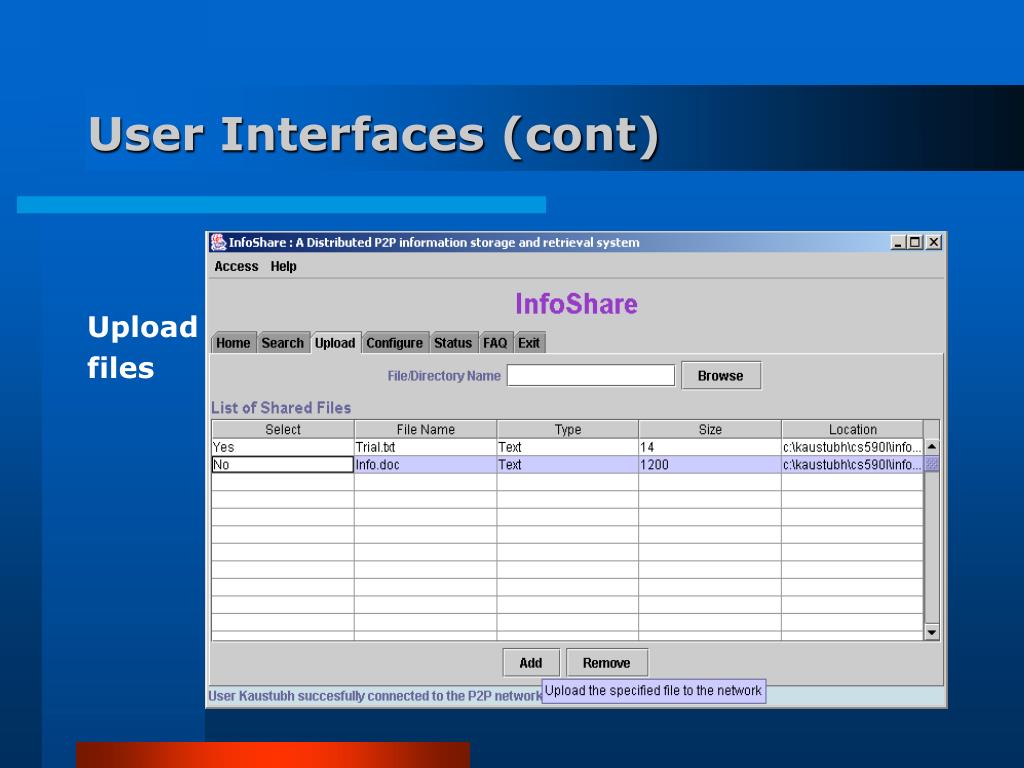 User Interfaces (cont)

Upload files

InfoShare : A Distributed P2P information storage and retrieval system

Access Help

InfoShare

Home Search Upload Configure Status FAQ Exit

File/Directory Name Browse

List of Shared Files

| Select | File Name | Type | Size | Location |
|---|---|---|---|---|
| Yes | Trial.txt | Text | 14 | c:\kaustubh\cs590l\info... |
| No | Info.doc | Text | 1200 | c:\kaustubh\cs590l\info... |

Add Remove

User Kaustubh succesfully connected to the P2P network

Upload the specified file to the network